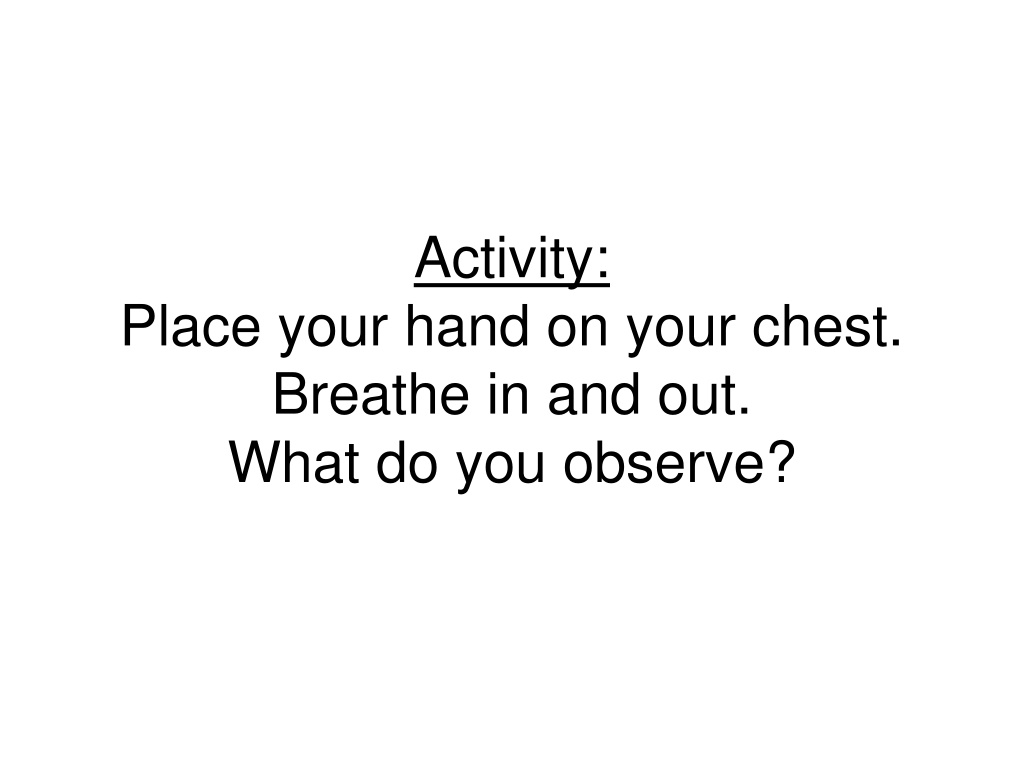 Activity:
Place your hand on your chest.
Breathe in and out.
What do you observe?